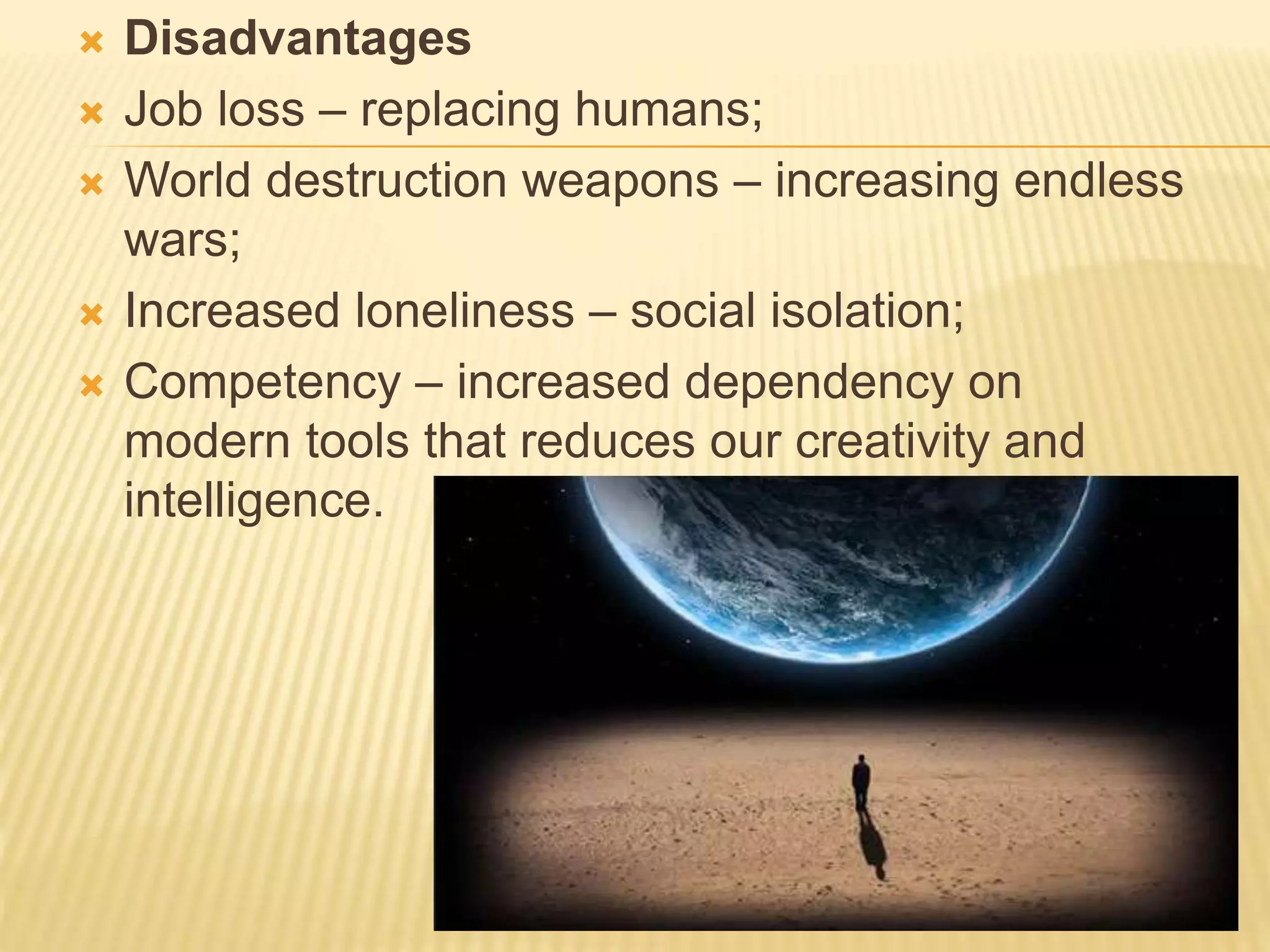 Disadvantages

Job loss – replacing humans;

World destruction weapons – increasing endless wars;

Increased loneliness – social isolation;

Competency – increased dependency on modern tools that reduces our creativity and intelligence.